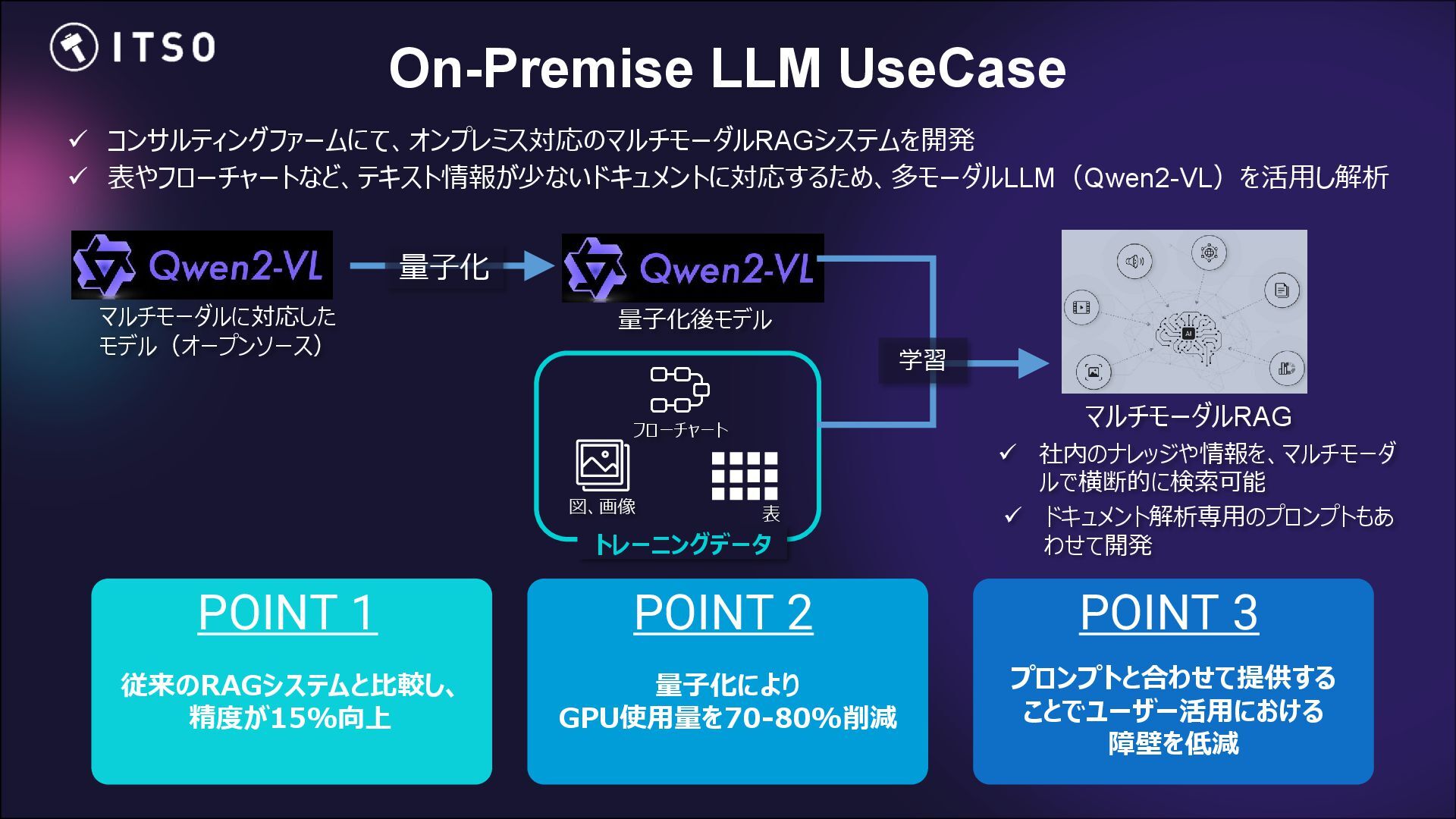 ITSO

On-Premise LLM UseCase

✓ コンサルティングファームにて、オンプレミス対応のマルチモーダルRAGシステムを開発
✓ 表やフローチャートなど、テキスト情報が少ないドキュメントに対応するため、多モーダルLLM（Qwen2-VL）を活用し解析

Qwen2-VL
マルチモーダルに対応したモデル（オープンソース）

量子化

Qwen2-VL
量子化後モデル

フローチャート
図、画像
表
トレーニングデータ

学習

AI

マルチモーダルRAG
✓ 社内のナレッジや情報を、マルチモーダルで横断的に検索可能
✓ ドキュメント解析専用のプロンプトもあわせて開発

POINT 1
従来のRAGシステムと比較し、精度が15%向上

POINT 2
量子化により
GPU使用量を70-80%削減

POINT 3
プロンプトと合わせて提供することでユーザー活用における障壁を低減